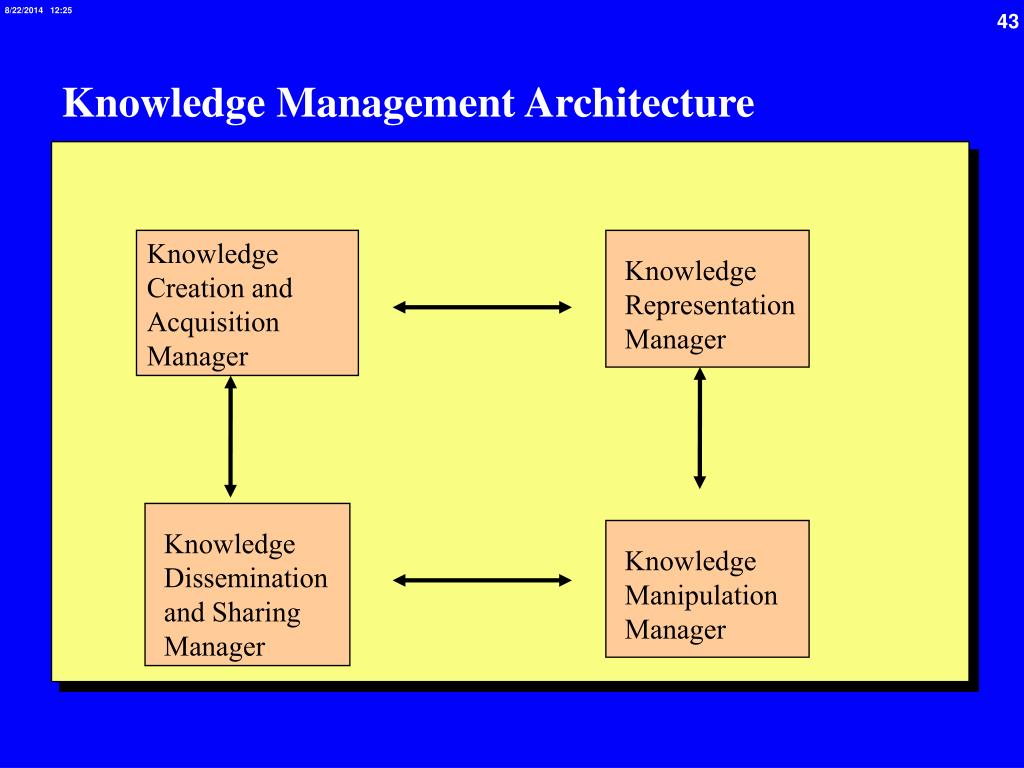 8/22/2014 12:25

43

Knowledge Management Architecture

Knowledge Creation and Acquisition Manager

Knowledge Representation Manager

Knowledge Dissemination and Sharing Manager

Knowledge Manipulation Manager